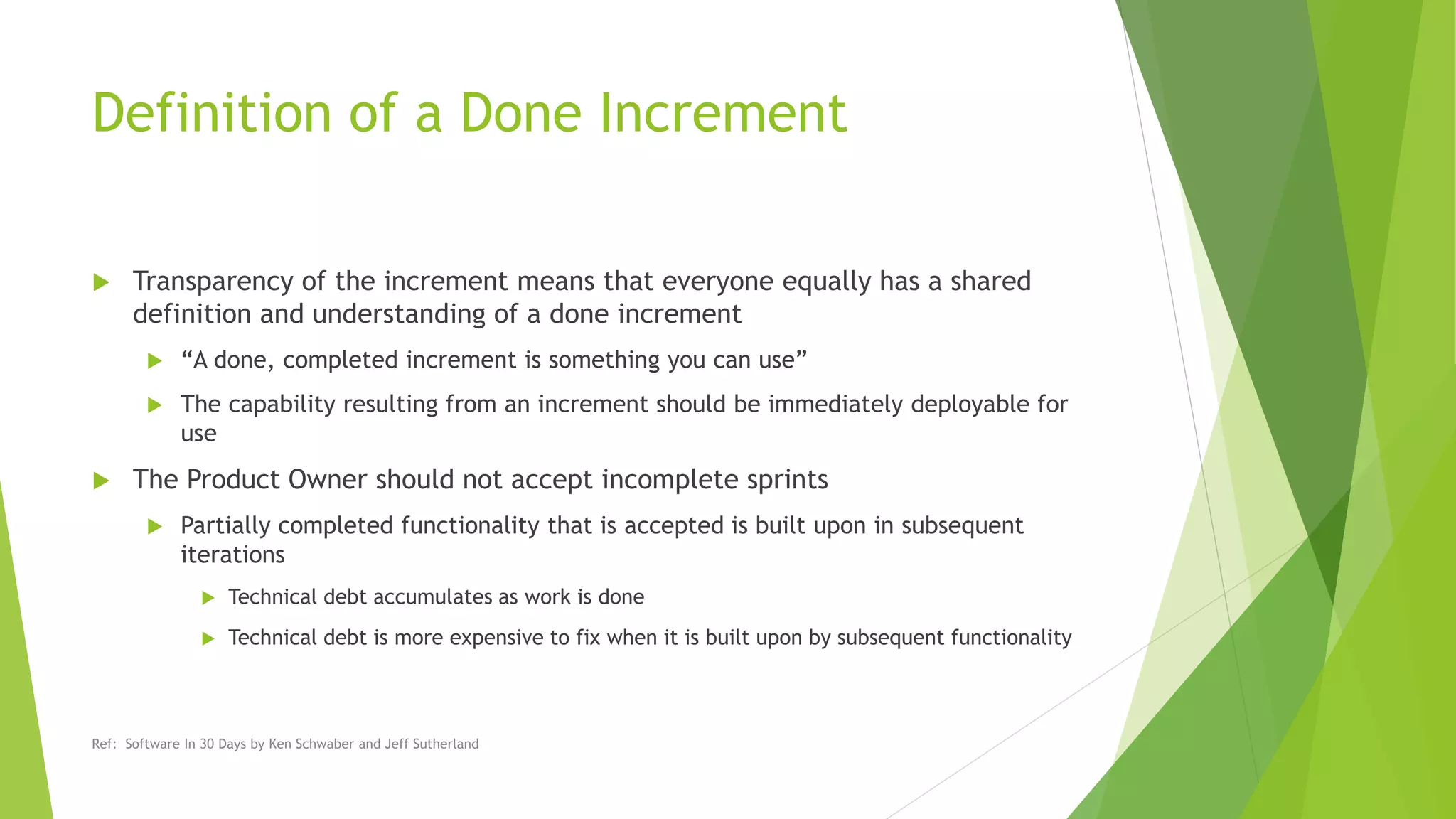 Definition of a Done Increment

Transparency of the increment means that everyone equally has a shared definition and understanding of a done increment

“A done, completed increment is something you can use”

The capability resulting from an increment should be immediately deployable for use

The Product Owner should not accept incomplete sprints

Partially completed functionality that is accepted is built upon in subsequent iterations

Technical debt accumulates as work is done

Technical debt is more expensive to fix when it is built upon by subsequent functionality

Ref: Software In 30 Days by Ken Schwaber and Jeff Sutherland